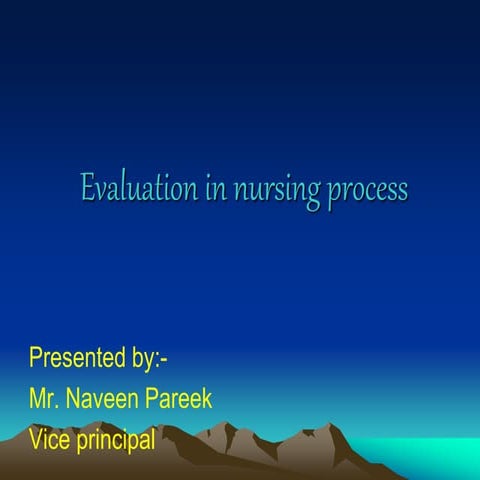 Evaluation in nursing process

Presented by:-
Mr. Naveen Pareek
Vice principal